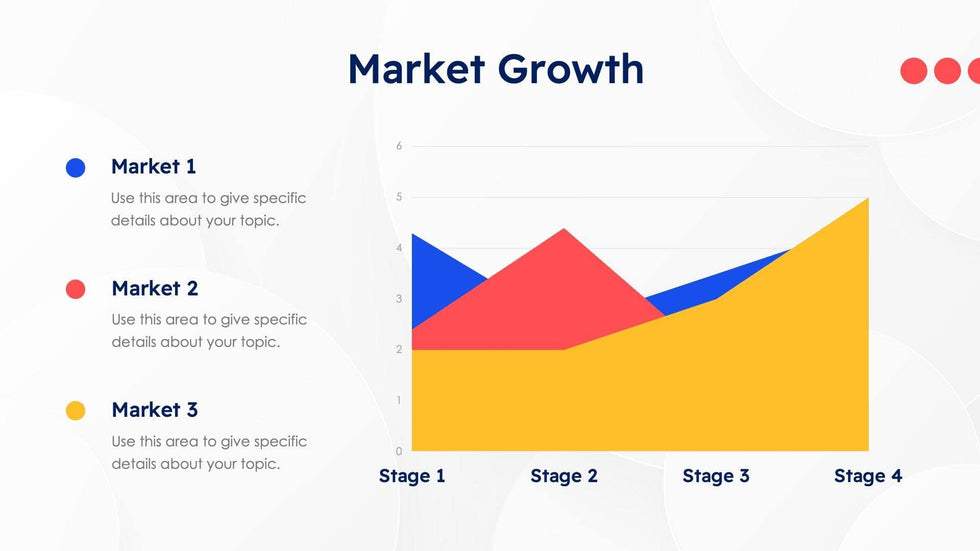 Market Growth

Market 1

Use this area to give specific details about your topic.

Market 2

Use this area to give specific details about your topic.

Market 3

Use this area to give specific details about your topic.

6
5
4
3
2
1
0

Stage 1 Stage 2 Stage 3 Stage 4